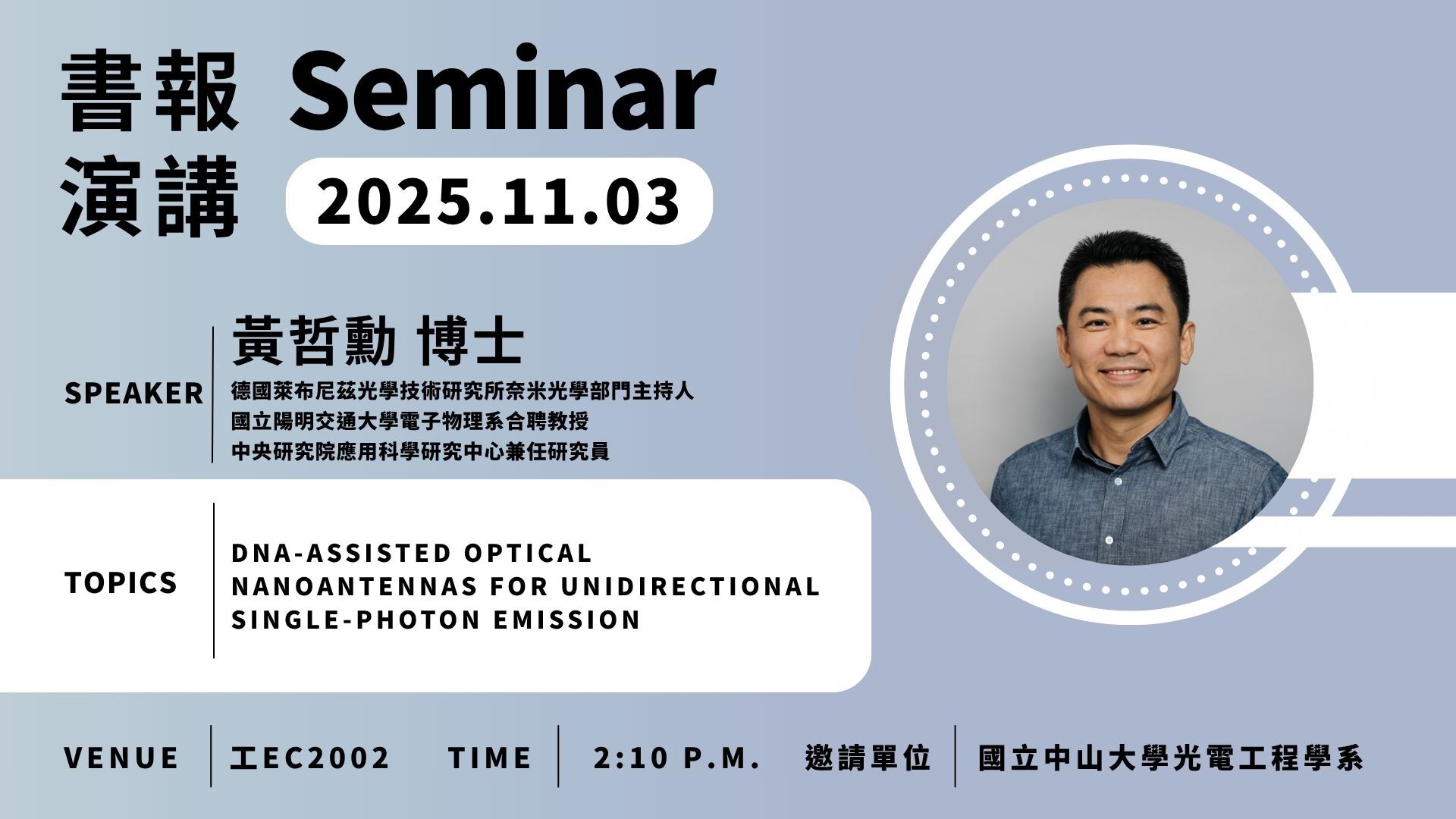 書報 Seminar
演講 2025.11.03

SPEAKER
黃哲勳 博士
德國萊布尼茲光學技術研究所奈米光學部門主持人
國立陽明交通大學電子物理系合聘教授
中央研究院應用科學研究中心兼任研究員

TOPICS
DNA-ASSISTED OPTICAL NANOANTENNAS FOR UNIDIRECTIONAL SINGLE-PHOTON EMISSION

VENUE 工EC2002 TIME 2:10 P.M. 邀請單位 國立中山大學光電工程學系